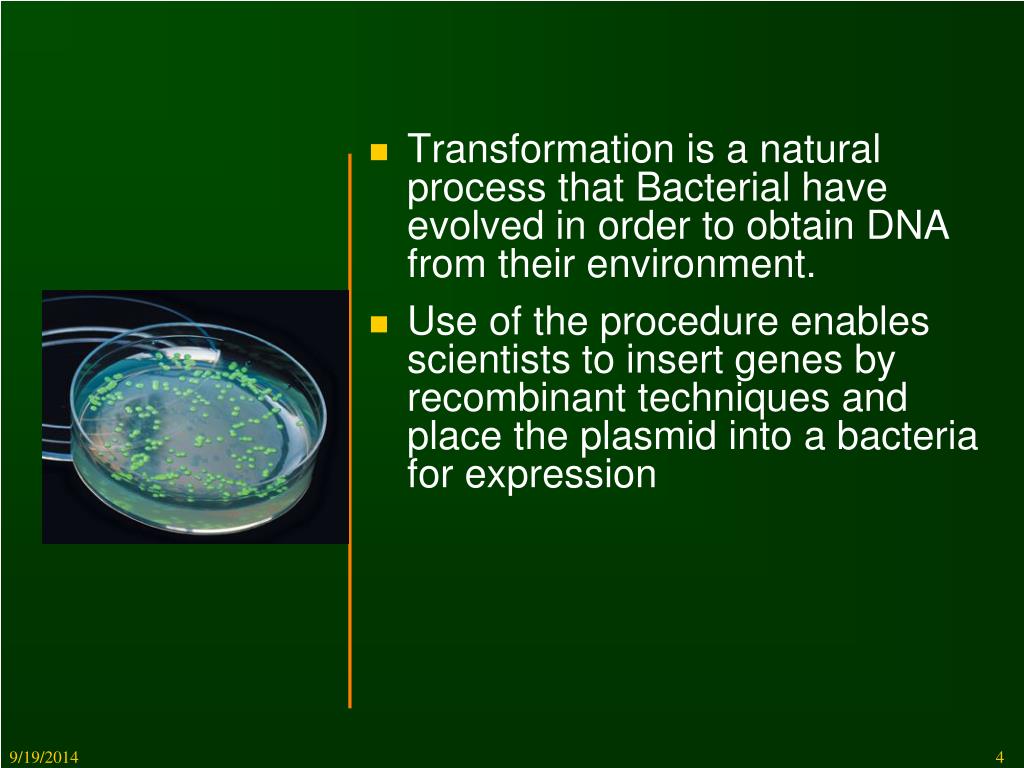 - Transformation is a natural process that Bacterial have evolved in order to obtain DNA from their environment.
- Use of the procedure enables scientists to insert genes by recombinant techniques and place the plasmid into a bacteria for expression

9/19/2014

4